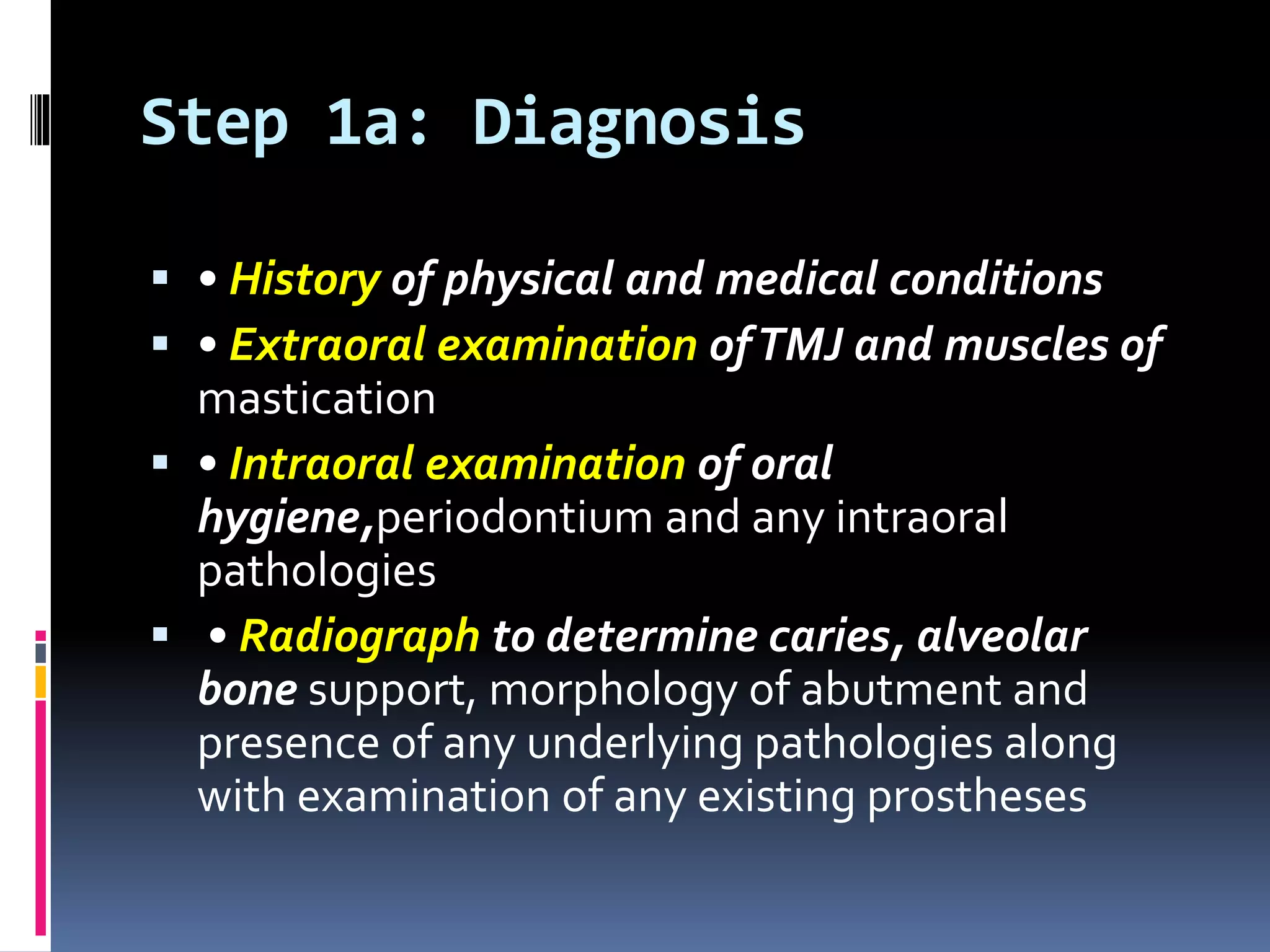 Step 1a: Diagnosis

▪ • History of physical and medical conditions
▪ • Extraoral examination of TMJ and muscles of mastication
▪ • Intraoral examination of oral hygiene,periodontium and any intraoral pathologies
▪ • Radiograph to determine caries, alveolar bone support, morphology of abutment and presence of any underlying pathologies along with examination of any existing prostheses